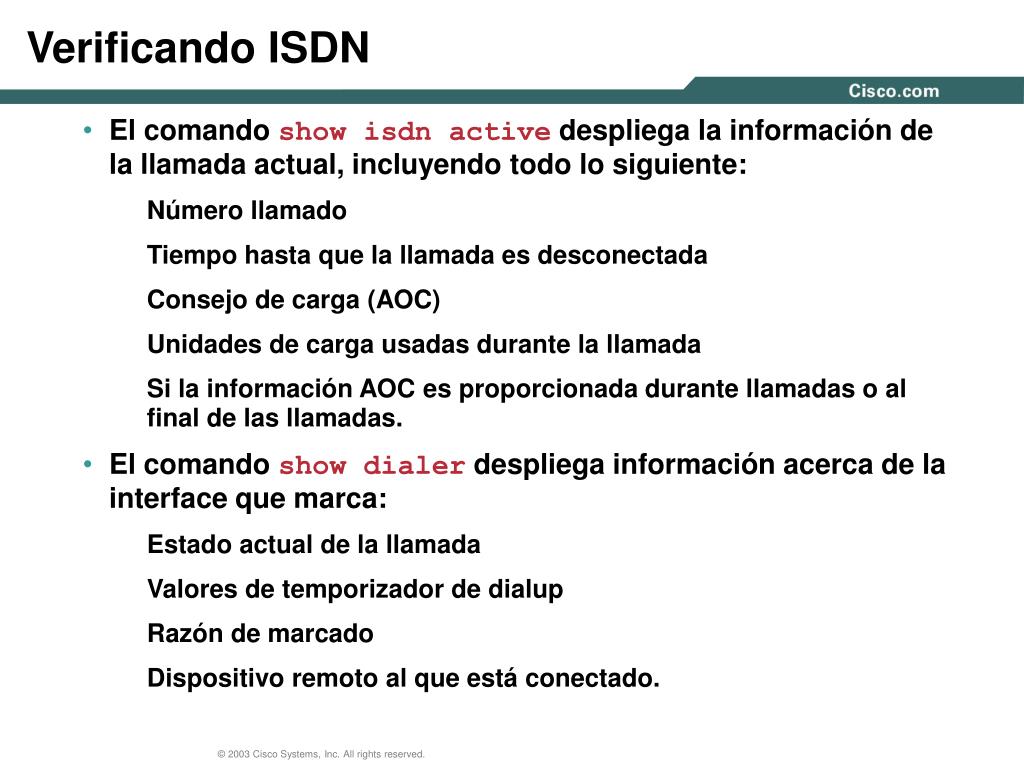 Verificando ISDN

Cisco.com

• El comando show isdn active despliega la información de la llamada actual, incluyendo todo lo siguiente:

Número llamado

Tiempo hasta que la llamada es desconectada

Consejo de carga (AOC)

Unidades de carga usadas durante la llamada

Si la información AOC es proporcionada durante llamadas o al final de las llamadas.

• El comando show dialer despliega información acerca de la interface que marca:

Estado actual de la llamada

Valores de temporizador de dialup

Razón de marcado

Dispositivo remoto al que está conectado.

© 2003 Cisco Systems, Inc. All rights reserved.